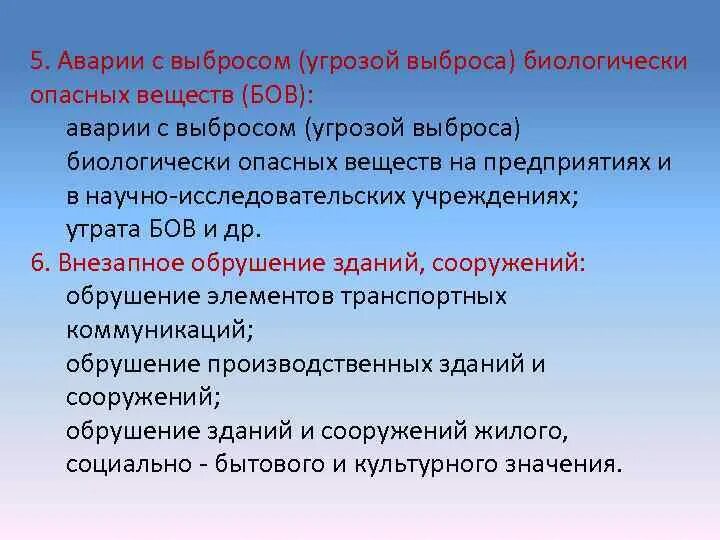 5. Аварии с выбросом (угрозой выброса) биологически опасных веществ (БОВ):

аварии с выбросом (угрозой выброса) биологически опасных веществ на предприятиях и в научно-исследовательских учреждениях;

утрата БОВ и др.

6. Внезапное обрушение зданий, сооружений:

обрушение элементов транспортных коммуникаций;

обрушение производственных зданий и сооружений;

обрушение зданий и сооружений жилого, социально - бытового и культурного значения.